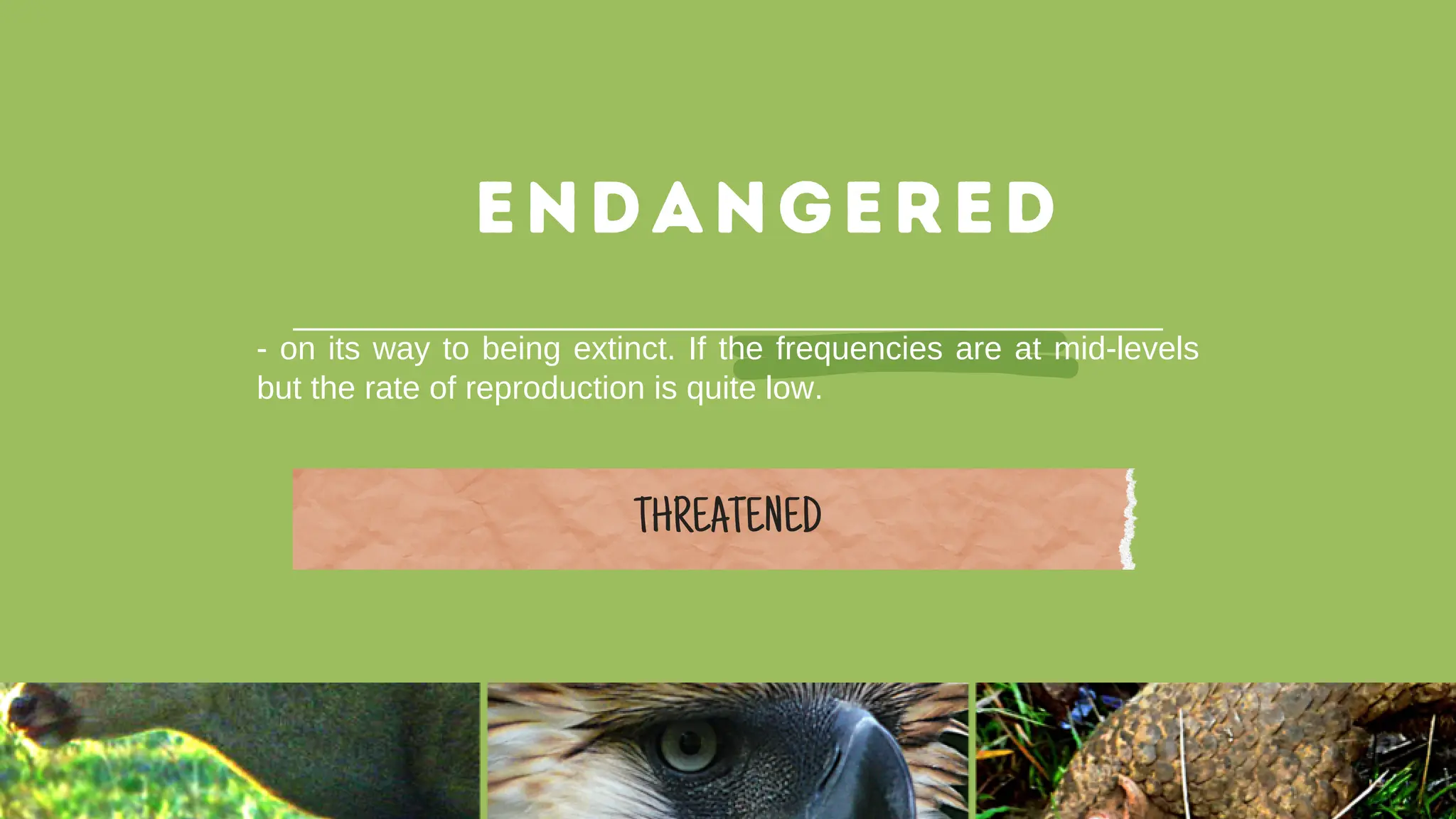 ENDANGERED

- on its way to being extinct. If the frequencies are at mid-levels but the rate of reproduction is quite low.

THREATENED